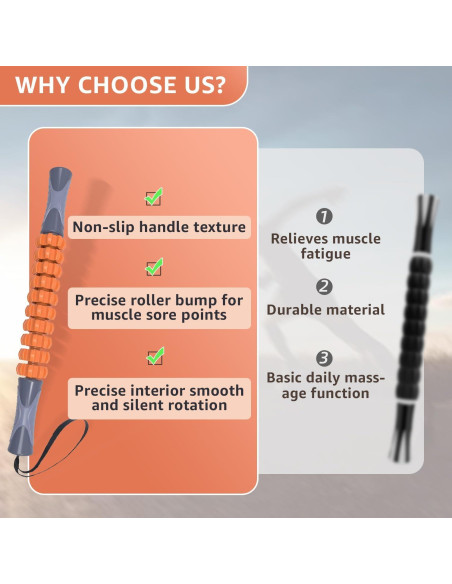 WHY CHOOSE US?

Non-slip handle texture

Precise roller bump for muscle sore points

Precise interior smooth and silent rotation

1
Relieves muscle fatigue

2
Durable material

3
Basic daily massage function